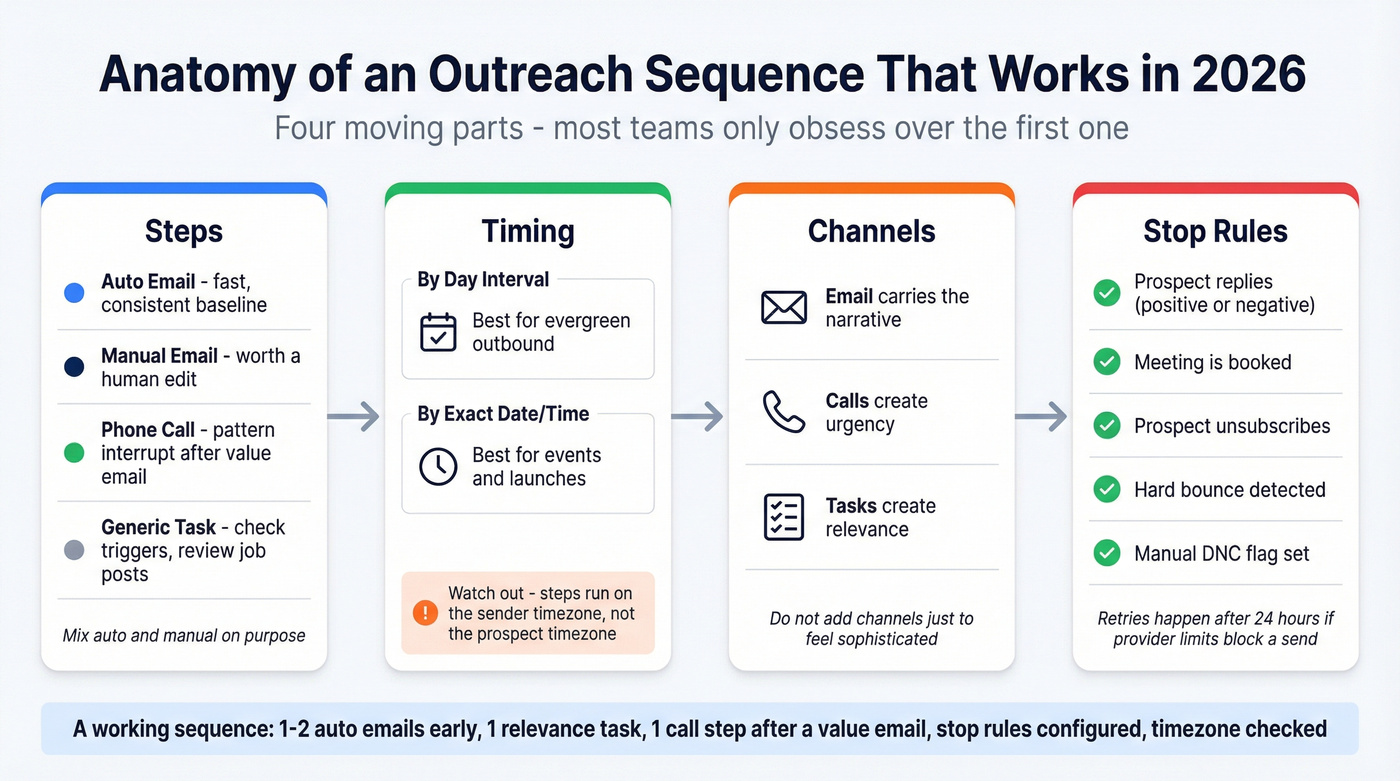 Anatomy of an Outreach Sequence That Works in 2026

Four moving parts - most teams only obsess over the first one

Steps

Auto Email - fast, consistent baseline

Manual Email - worth a human edit

Phone Call - pattern interrupt after value email

Generic Task - check triggers, review job posts

Mix auto and manual on purpose

Timing

By Day Interval

Best for evergreen outbound

By Exact Date/Time

Best for events and launches

Watch out - steps run on the sender timezone, not the prospect timezone

Channels

Email carries the narrative

Calls create urgency

Tasks create relevance

Do not add channels just to feel sophisticated

Stop Rules

Prospect replies (positive or negative)

Meeting is booked

Prospect unsubscribes

Hard bounce detected

Manual DNC flag set

Retries happen after 24 hours if provider limits block a send

A working sequence: 1-2 auto emails early, 1 relevance task, 1 call step after a value email, stop rules configured, timezone checked